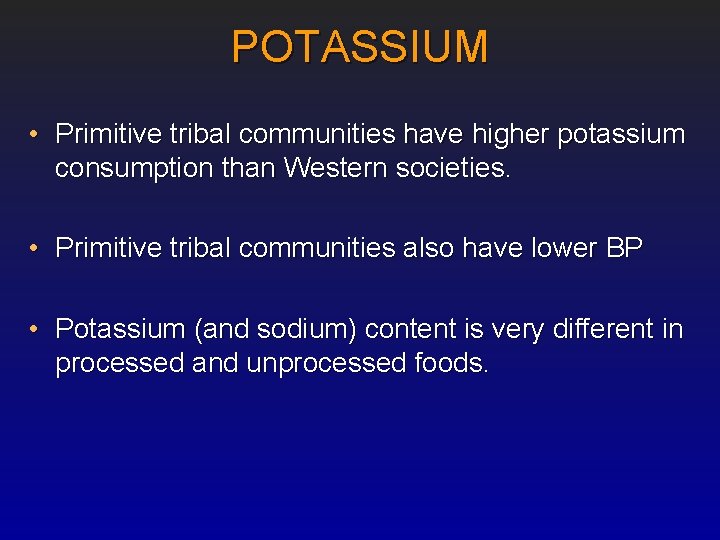 POTASSIUM

• Primitive tribal communities have higher potassium consumption than Western societies.

• Primitive tribal communities also have lower BP

• Potassium (and sodium) content is very different in processed and unprocessed foods.